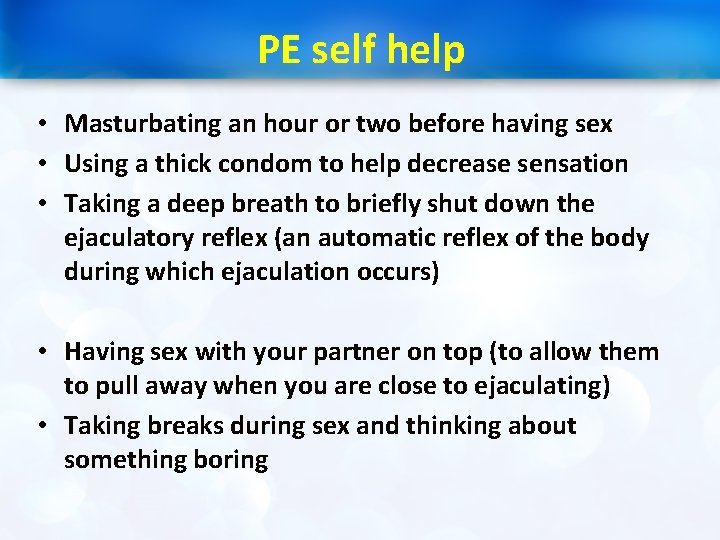 PE self help

• Masturbating an hour or two before having sex
• Using a thick condom to help decrease sensation
• Taking a deep breath to briefly shut down the ejaculatory reflex (an automatic reflex of the body during which ejaculation occurs)

• Having sex with your partner on top (to allow them to pull away when you are close to ejaculating)
• Taking breaks during sex and thinking about something boring